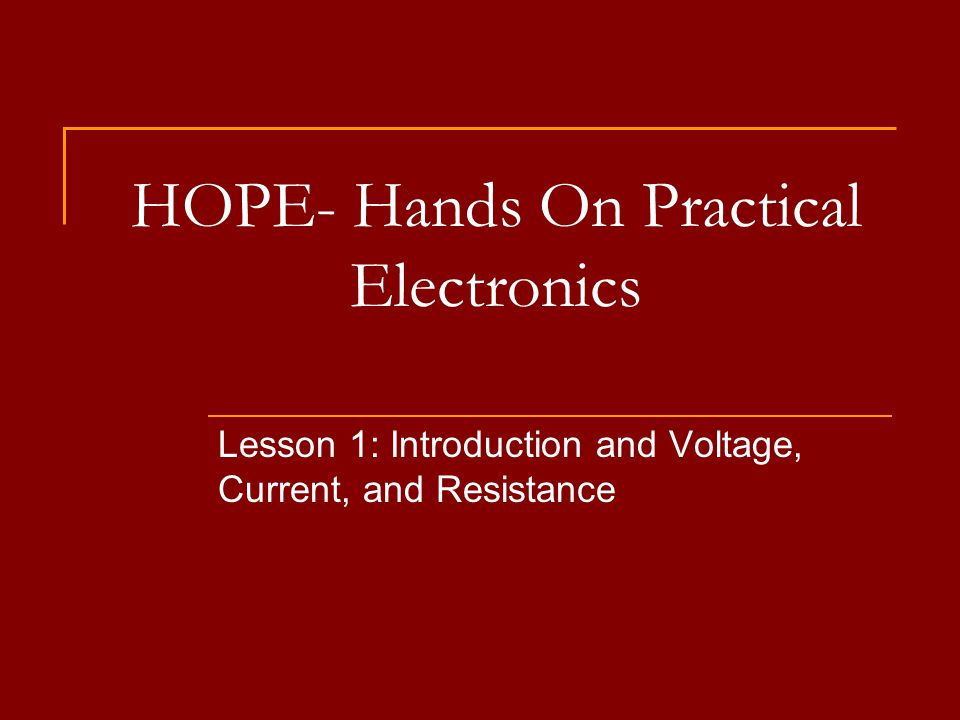 HOPE- Hands On Practical Electronics

Lesson 1: Introduction and Voltage, Current, and Resistance